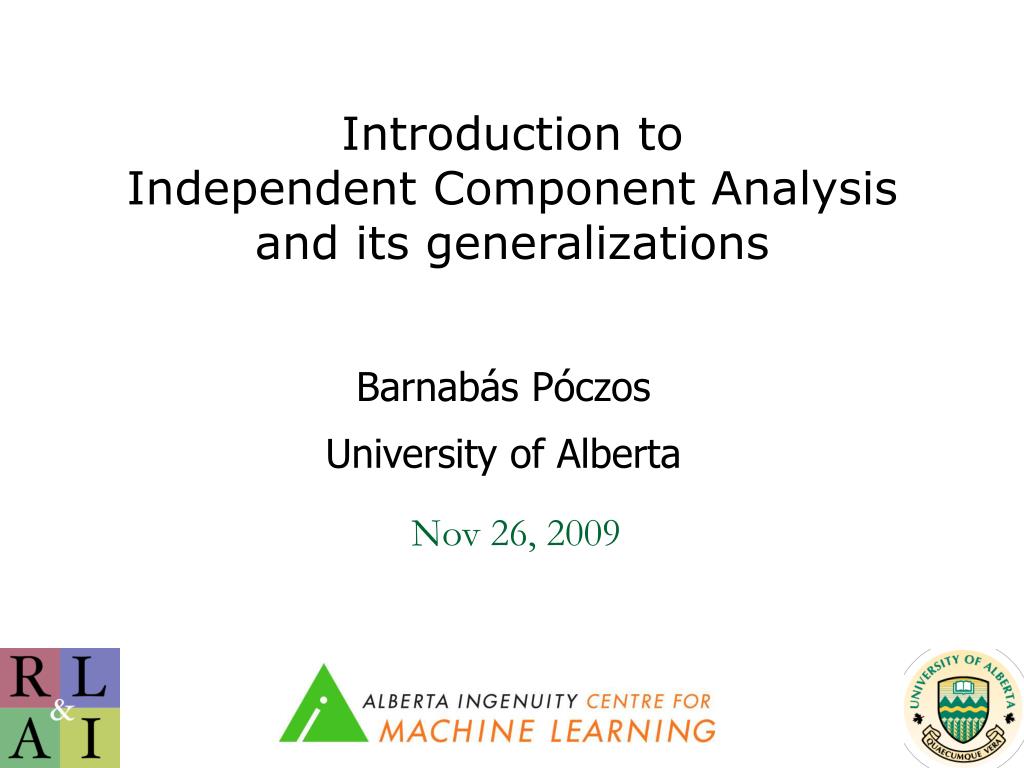 Introduction to
Independent Component Analysis
and its generalizations

Barnabás Póczos

University of Alberta

Nov 26, 2009

R L
&
A I

ALBERTA INGENUITY CENTRE FOR
MACHINE LEARNING

UNIVERSITY OF ALBERTA
QUAECUMQUE VERA